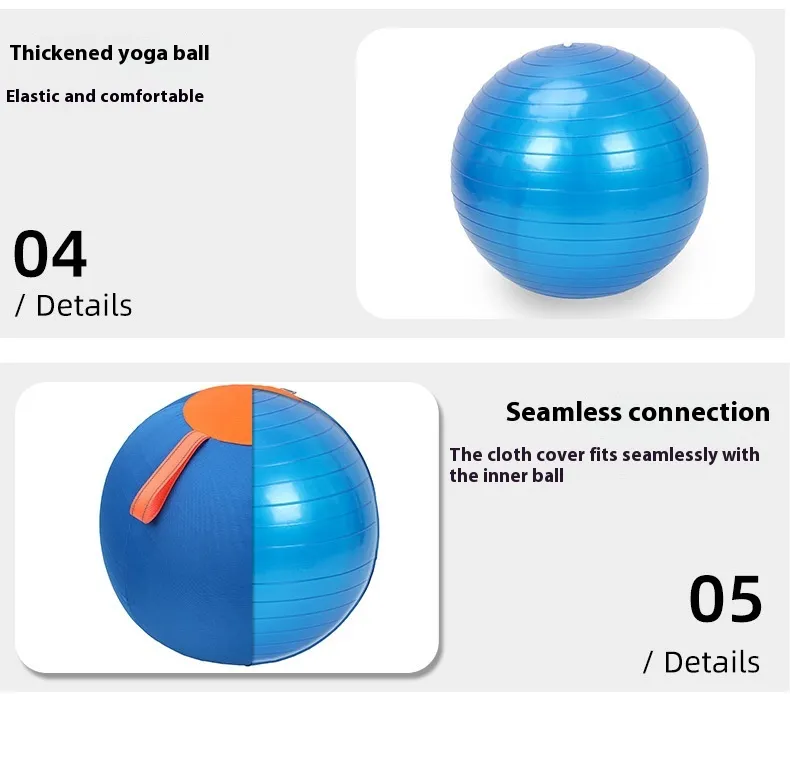 Thickened yoga ball

Elastic and comfortable

04
/ Details

Seamless connection

The cloth cover fits seamlessly with the inner ball

05
/ Details